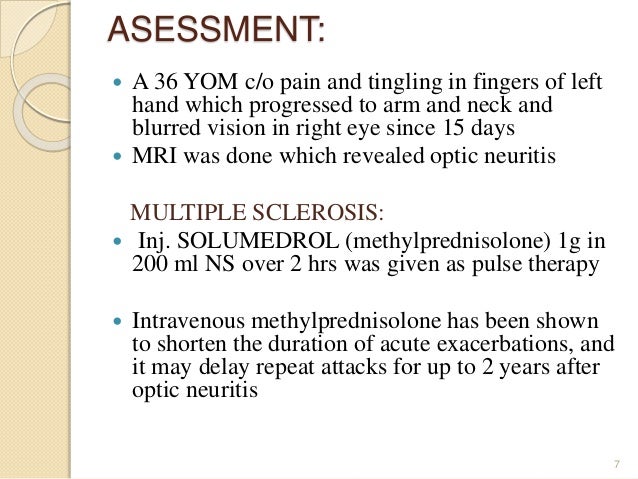 ASESSMENT:

- A 36 YOM c/o pain and tingling in fingers of left hand which progressed to arm and neck and blurred vision in right eye since 15 days
- MRI was done which revealed optic neuritis

MULTIPLE SCLEROSIS:

- Inj. SOLUMEDROL (methylprednisolone) 1g in 200 ml NS over 2 hrs was given as pulse therapy

- Intravenous methylprednisolone has been shown to shorten the duration of acute exacerbations, and it may delay repeat attacks for up to 2 years after optic neuritis

7